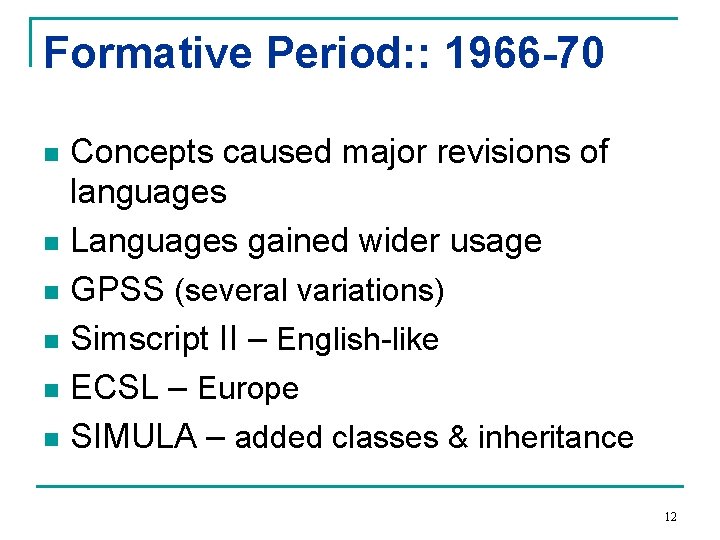 Formative Period:: 1966-70

- Concepts caused major revisions of languages
- Languages gained wider usage
- GPSS (several variations)
- Simscript II – English-like
- ECSL – Europe
- SIMULA – added classes & inheritance

12